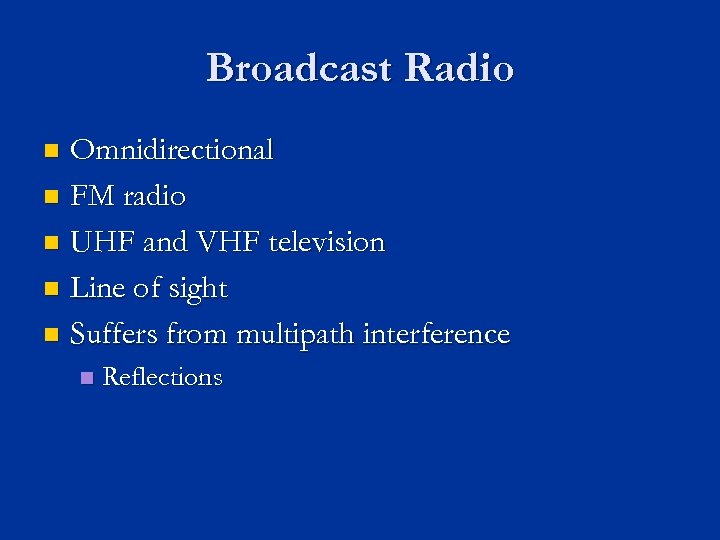 Broadcast Radio

- Omnidirectional
- FM radio
- UHF and VHF television
- Line of sight
- Suffers from multipath interference
  - Reflections